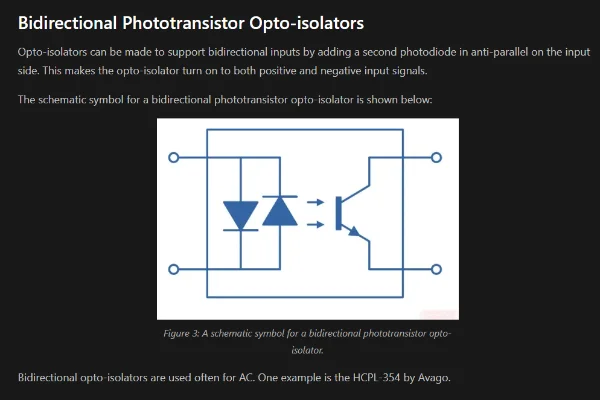 Bidirectional Phototransistor Opto-isolators

Opto-isolators can be made to support bidirectional inputs by adding a second photodiode in anti-parallel on the input side. This makes the opto-isolator turn on to both positive and negative input signals.

The schematic symbol for a bidirectional phototransistor opto-isolator is shown below:

Figure 3: A schematic symbol for a bidirectional phototransistor opto-isolator.

Bidirectional opto-isolators are used often for AC. One example is the HCPL-354 by Avago.